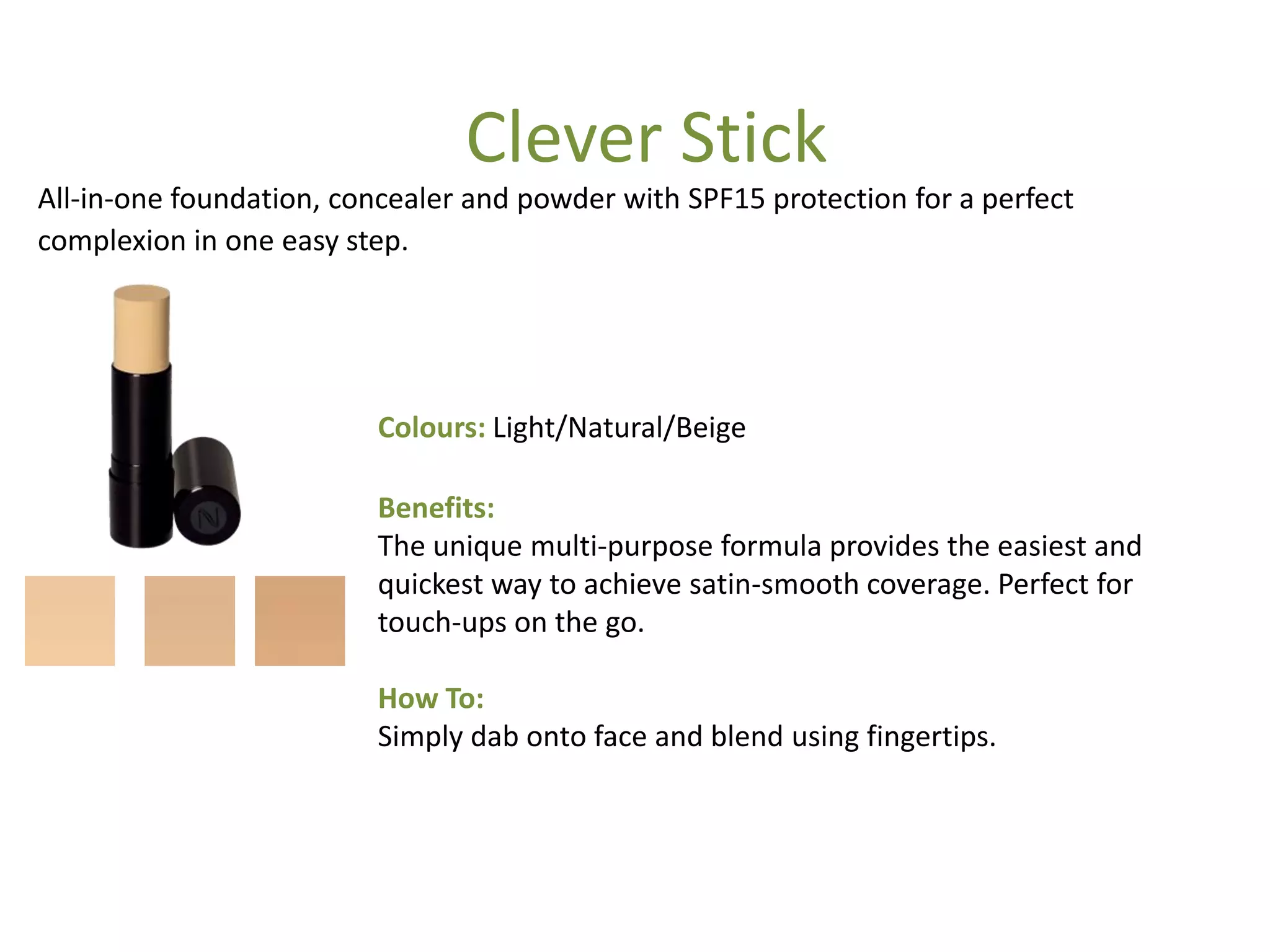 Clever Stick

All-in-one foundation, concealer and powder with SPF15 protection for a perfect complexion in one easy step.

N

Colours: Light/Natural/Beige

Benefits:
The unique multi-purpose formula provides the easiest and quickest way to achieve satin-smooth coverage. Perfect for touch-ups on the go.

How To:
Simply dab onto face and blend using fingertips.